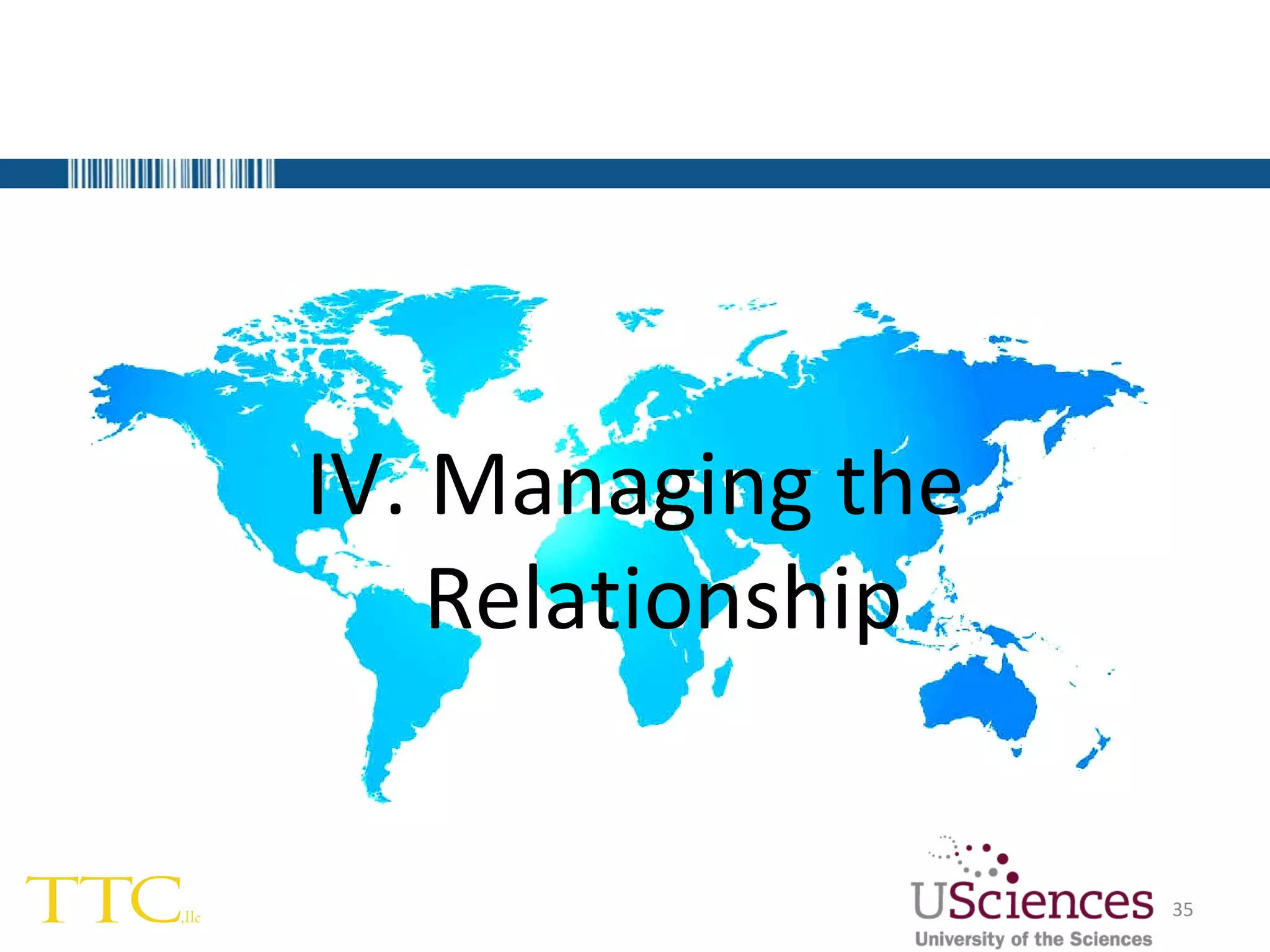 IV. Managing the Relationship

TTC,llc

USciences
University of the Sciences

35